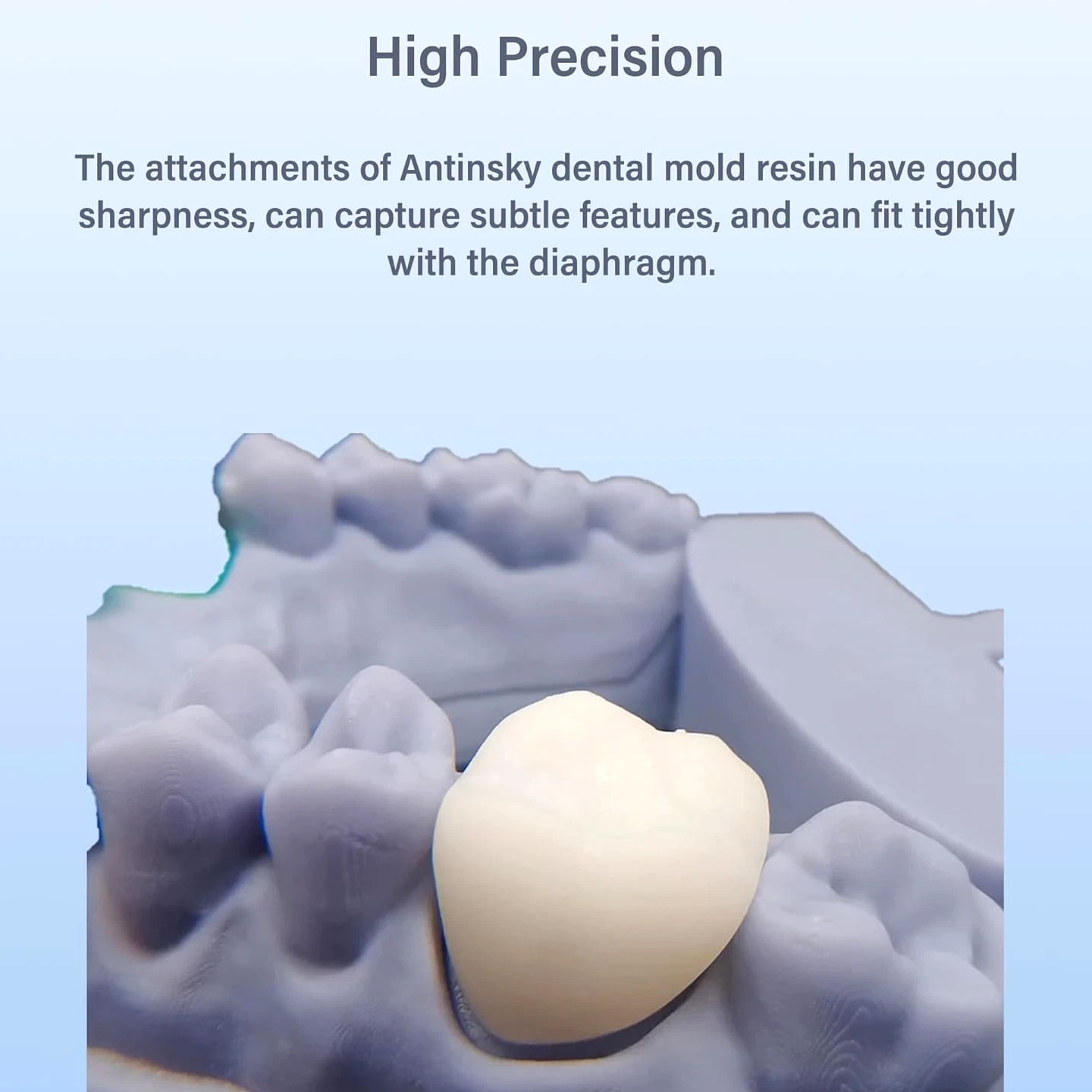 High Precision

The attachments of Antinsky dental mold resin have good sharpness, can capture subtle features, and can fit tightly with the diaphragm.